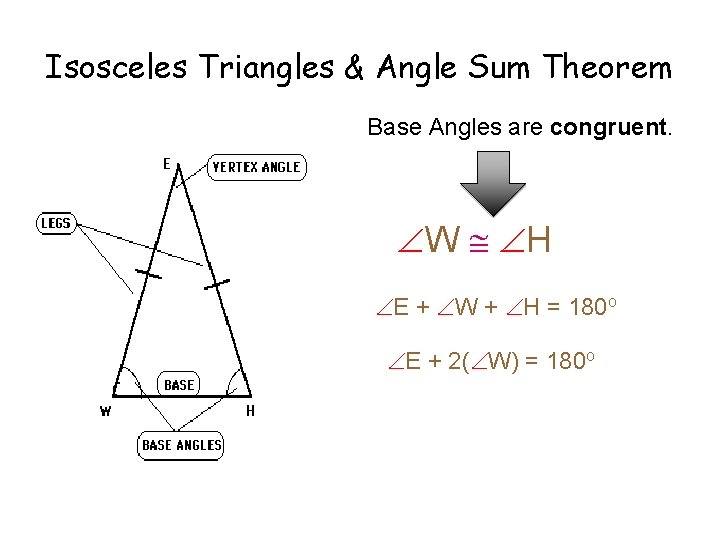 Isosceles Triangles & Angle Sum Theorem

Base Angles are **congruent**.

E

VERTEX ANGLE

LEGS

BASE

W

H

BASE ANGLES

$\angle W \cong \angle H$

$\angle E + \angle W + \angle H = 180^o$

$\angle E + 2(\angle W) = 180^o$